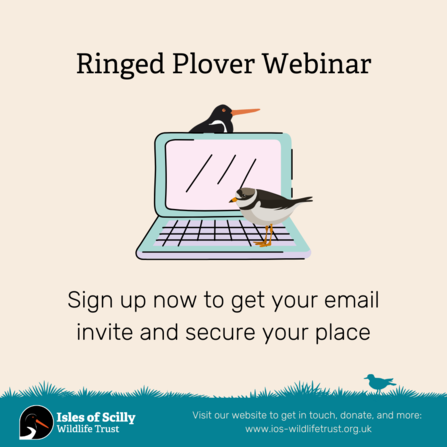 Ringed Plover Webinar

Sign up now to get your email invite and secure your place

Isles of Scilly
Wildlife Trust

Visit our website to get in touch, donate, and more:
www.ios-wildlifetrust.org.uk